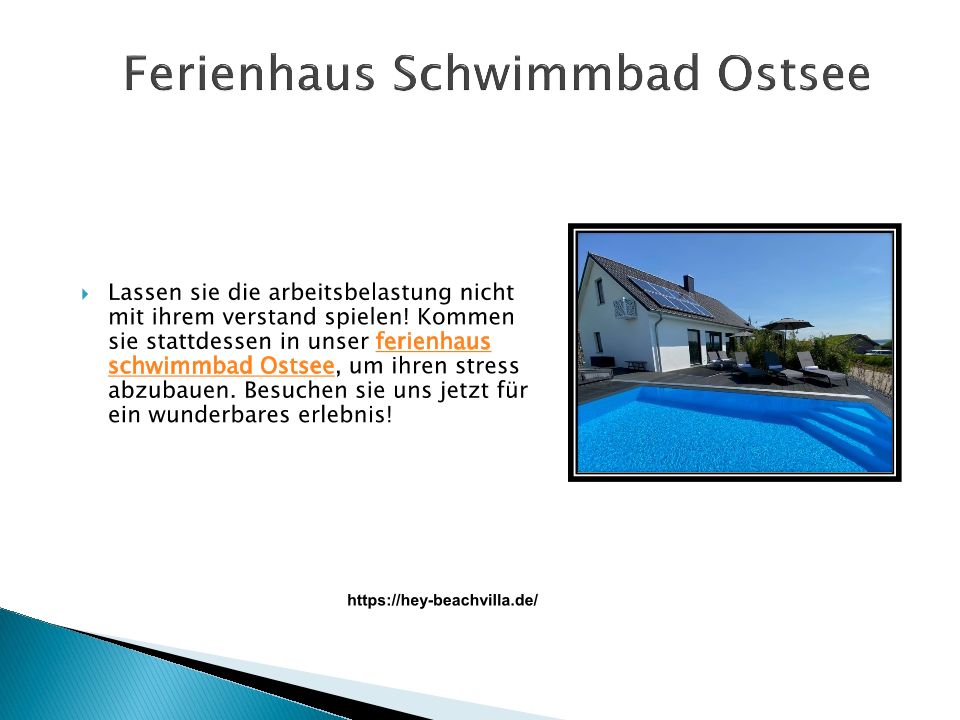 Ferienhaus Schwimmbad Ostsee

Lassen sie die arbeitsbelastung nicht mit ihrem verstand spielen! Kommen sie stattdessen in unser ferienhaus schwimmbad Ostsee, um ihren stress abzubauen. Besuchen sie uns jetzt für ein wunderbares erlebnis!

https://hey-beachvilla.de/